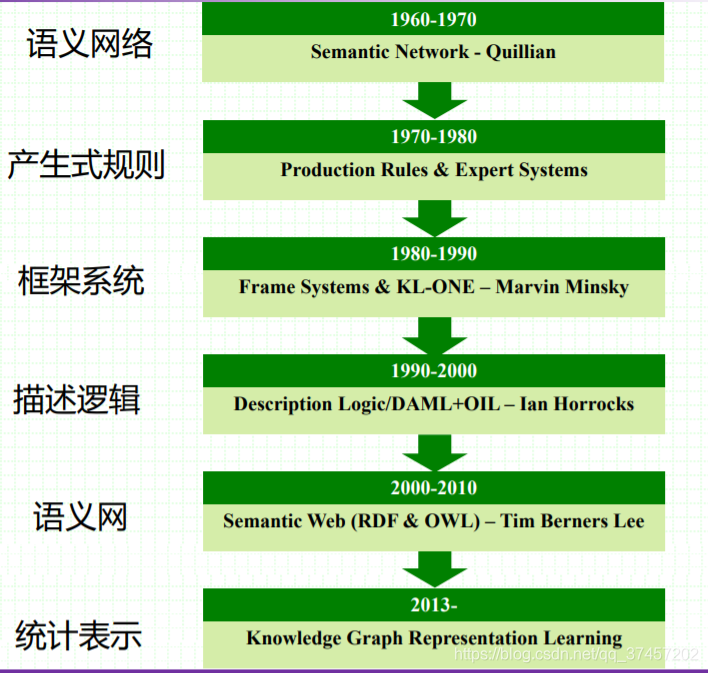 语义网络

1960-1970
Semantic Network - Quillian

产生式规则

1970-1980
Production Rules & Expert Systems

框架系统

1980-1990
Frame Systems & KL-ONE – Marvin Minsky

描述逻辑

1990-2000
Description Logic/DAML+OIL – Ian Horrocks

语义网

2000-2010
Semantic Web (RDF & OWL) – Tim Berners Lee

统计表示

2013-
Knowledge Graph Representation Learning

https://blog.csdn.net/qq_37457202